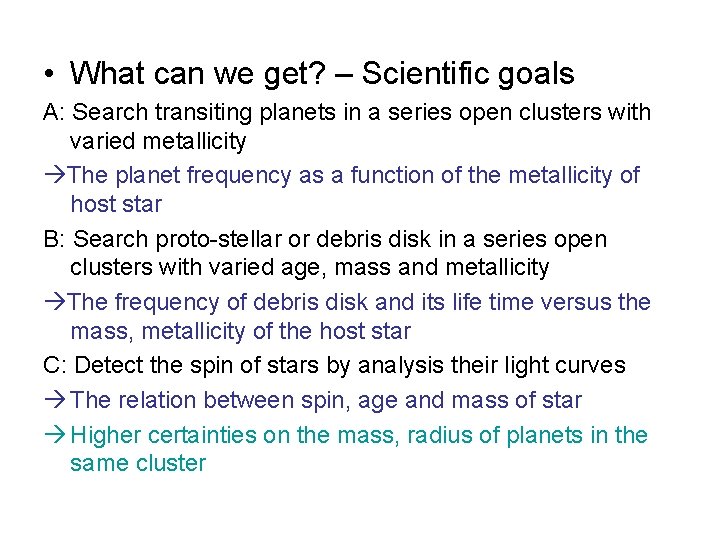 • What can we get? – Scientific goals

A: Search transiting planets in a series open clusters with varied metallicity

→The planet frequency as a function of the metallicity of host star

B: Search proto-stellar or debris disk in a series open clusters with varied age, mass and metallicity

→The frequency of debris disk and its life time versus the mass, metallicity of the host star

C: Detect the spin of stars by analysis their light curves

→The relation between spin, age and mass of star

→Higher certainties on the mass, radius of planets in the same cluster